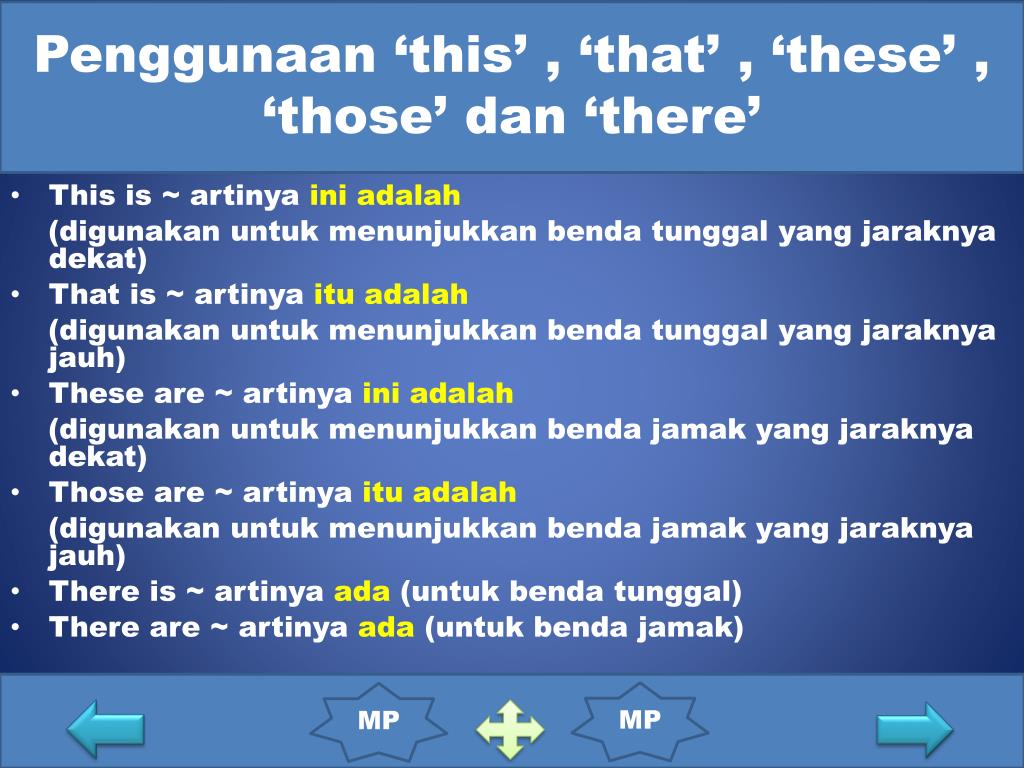 Penggunaan ‘this’ , ‘that’ , ‘these’ , ‘those’ dan ‘there’

• This is ~ artinya ini adalah
(digunakan untuk menunjukkan benda tunggal yang jaraknya dekat)
• That is ~ artinya itu adalah
(digunakan untuk menunjukkan benda tunggal yang jaraknya jauh)
• These are ~ artinya ini adalah
(digunakan untuk menunjukkan benda jamak yang jaraknya dekat)
• Those are ~ artinya itu adalah
(digunakan untuk menunjukkan benda jamak yang jaraknya jauh)
• There is ~ artinya ada (untuk benda tunggal)
• There are ~ artinya ada (untuk benda jamak)

MP
MP